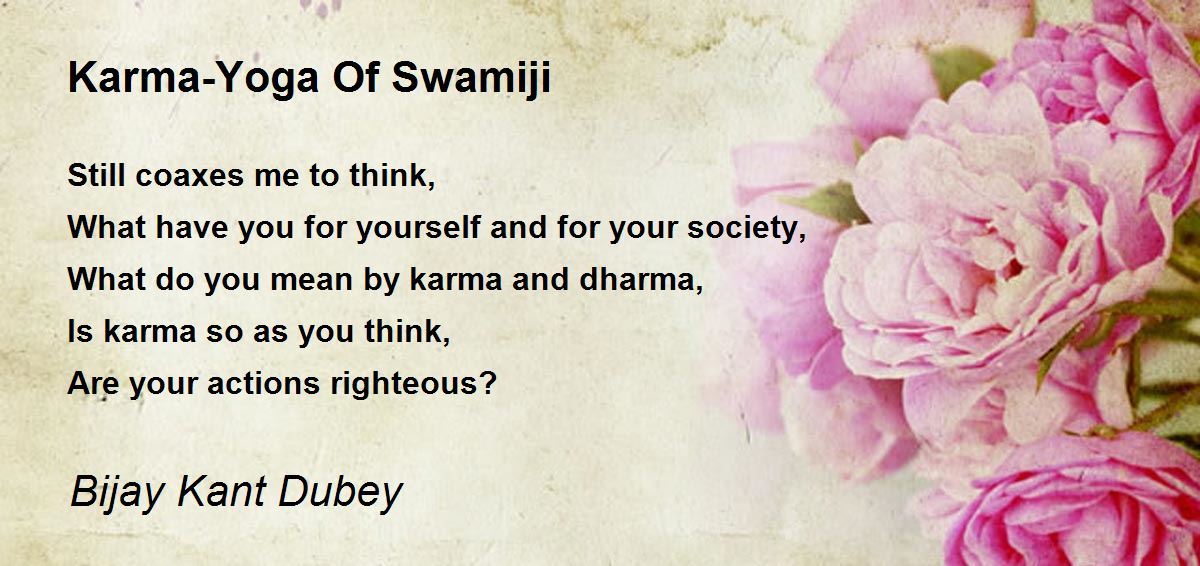 Karma-Yoga Of Swamiji

Still coaxes me to think,
What have you for yourself and for your society,
What do you mean by karma and dharma,
Is karma so as you think,
Are your actions righteous?

Bijay Kant Dubey